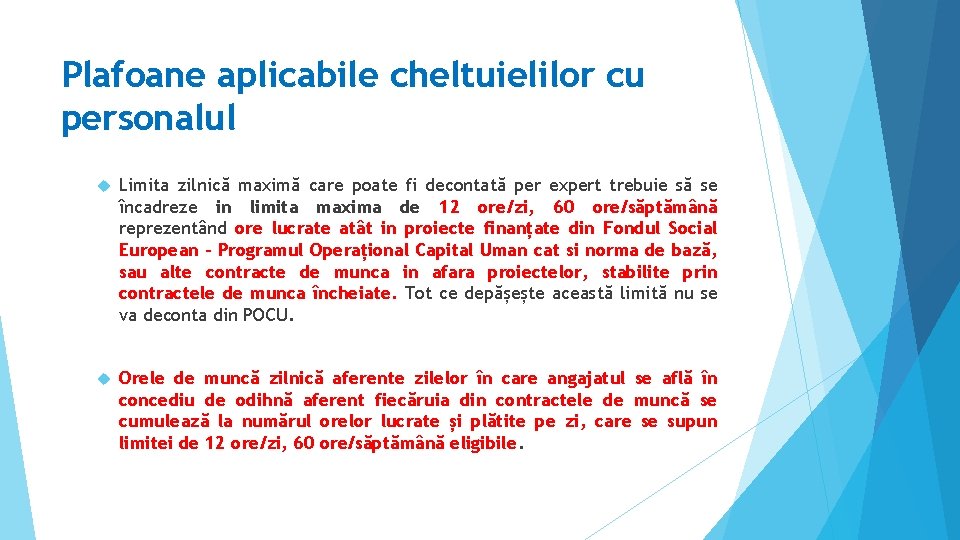 Plafoane aplicabile cheltuielilor cu personalul

Limita zilnică maximă care poate fi decontată per expert trebuie să se încadreze in limita maxima de 12 ore/zi, 60 ore/săptămână reprezentând ore lucrate atât in proiecte finanțate din Fondul Social European - Programul Operațional Capital Uman cat si norma de bază, sau alte contracte de munca in afara proiectelor, stabilite prin contractele de munca încheiate. Tot ce depășește această limită nu se va deconta din POCU.

Orele de muncă zilnică aferente zilelor în care angajatul se află în concediu de odihnă aferent fiecăruia din contractele de muncă se cumulează la numărul orelor lucrate și plătite pe zi, care se supun limitei de 12 ore/zi, 60 ore/săptămână eligibile.